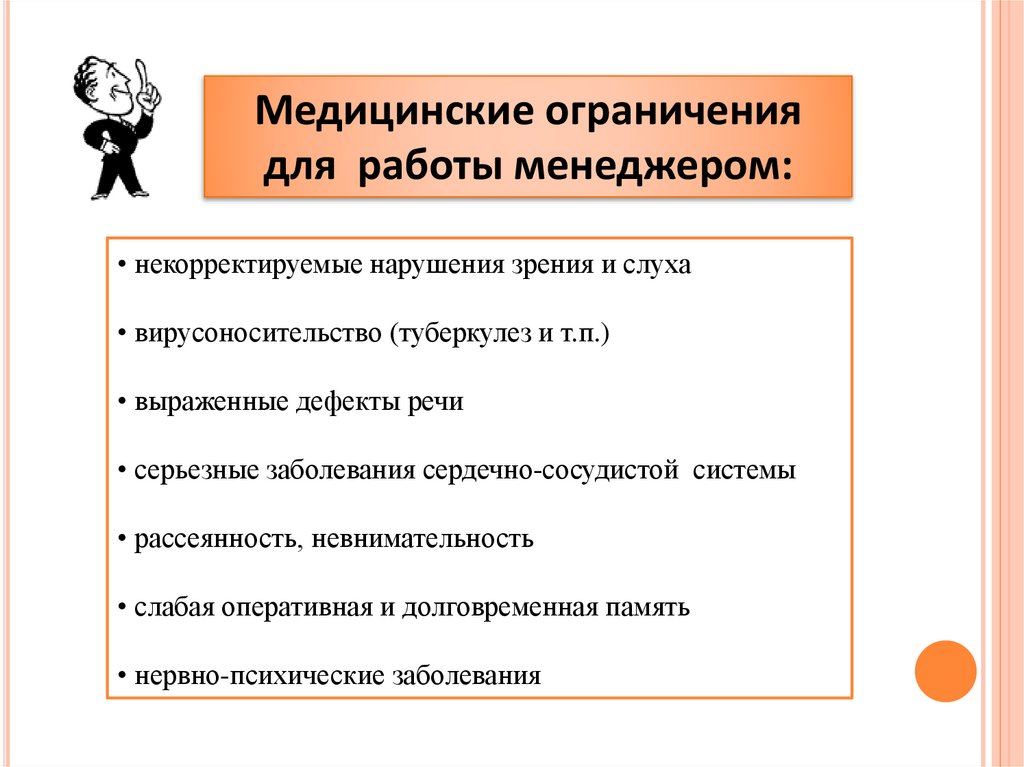 Медицинские ограничения для работы менеджером:

• некорректируемые нарушения зрения и слуха

• вирусоносительство (туберкулез и т.п.)

• выраженные дефекты речи

• серьезные заболевания сердечно-сосудистой системы

• рассеянность, невнимательность

• слабая оперативная и долговременная память

• нервно-психические заболевания